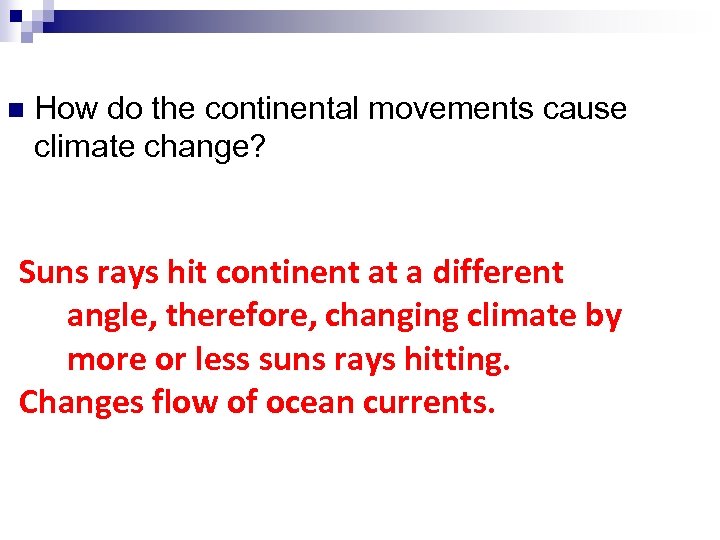 How do the continental movements cause climate change?

Suns rays hit continent at a different angle, therefore, changing climate by more or less suns rays hitting.

Changes flow of ocean currents.